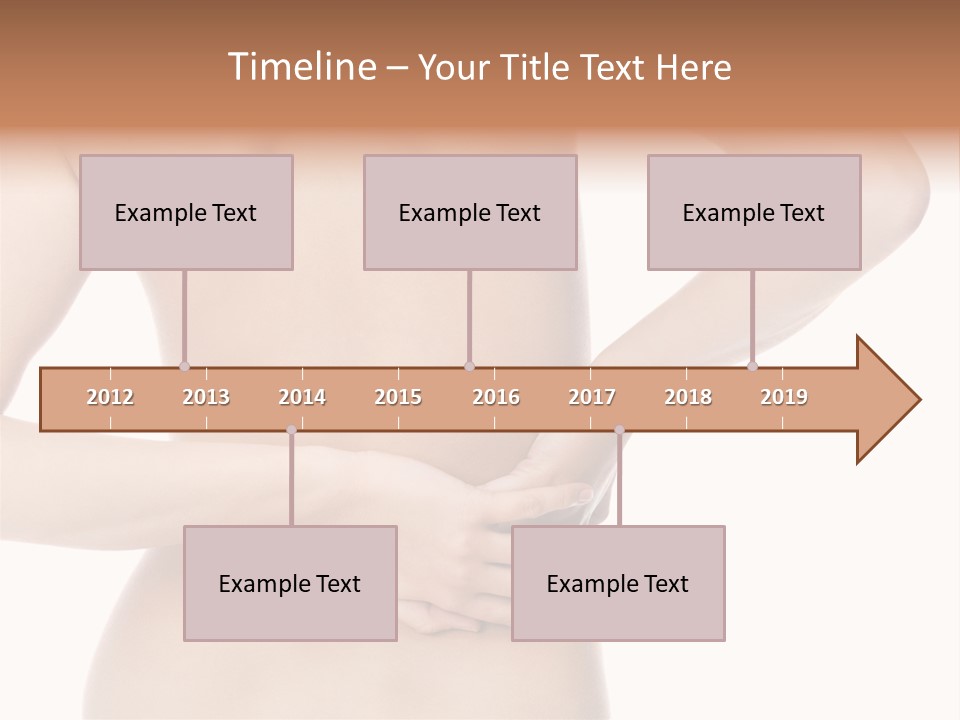 Timeline – Your Title Text Here

Example Text

Example Text

Example Text

2012 2013 2014 2015 2016 2017 2018 2019

Example Text

Example Text